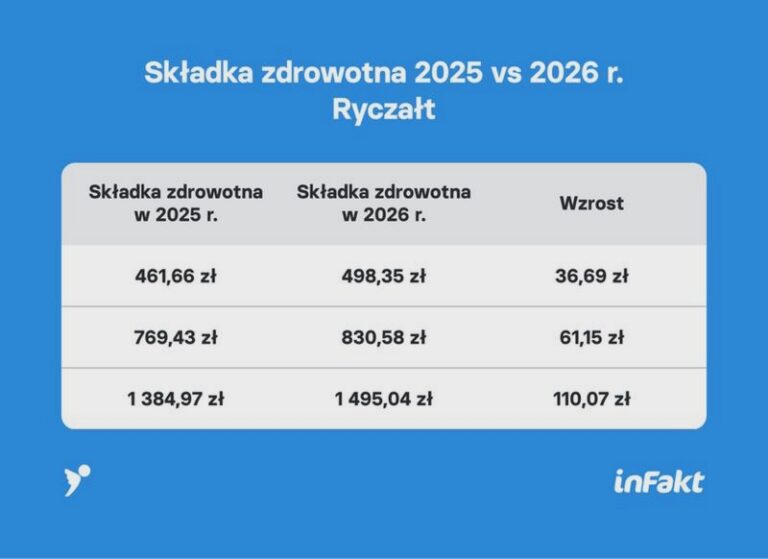 Składka zdrowotna 2025 vs 2026 r.
Ryczałt

| Składka zdrowotna w 2025 r. | Składka zdrowotna w 2026 r. | Wzrost |
|---|---|---|
| 461,66 zł | 498,35 zł | 36,69 zł |
| 769,43 zł | 830,58 zł | 61,15 zł |
| 1 384,97 zł | 1 495,04 zł | 110,07 zł |

inFakt